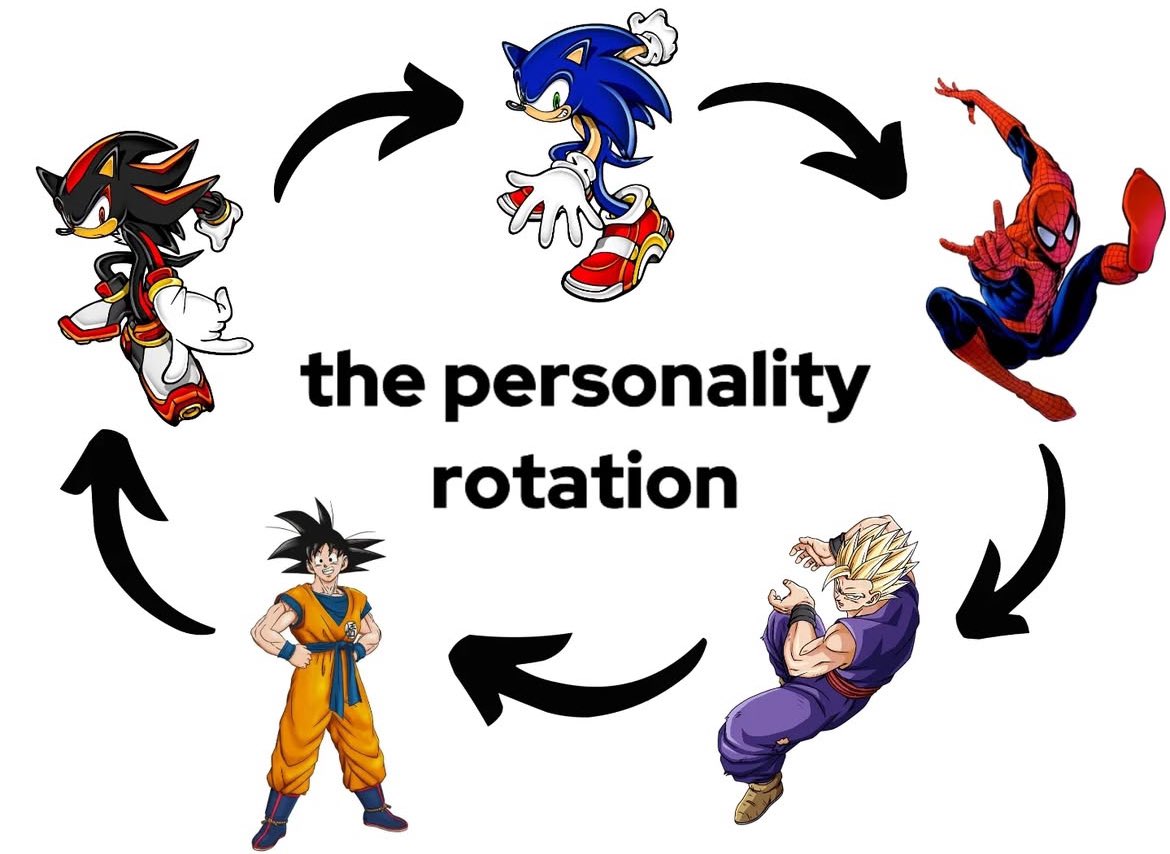 the personality rotation